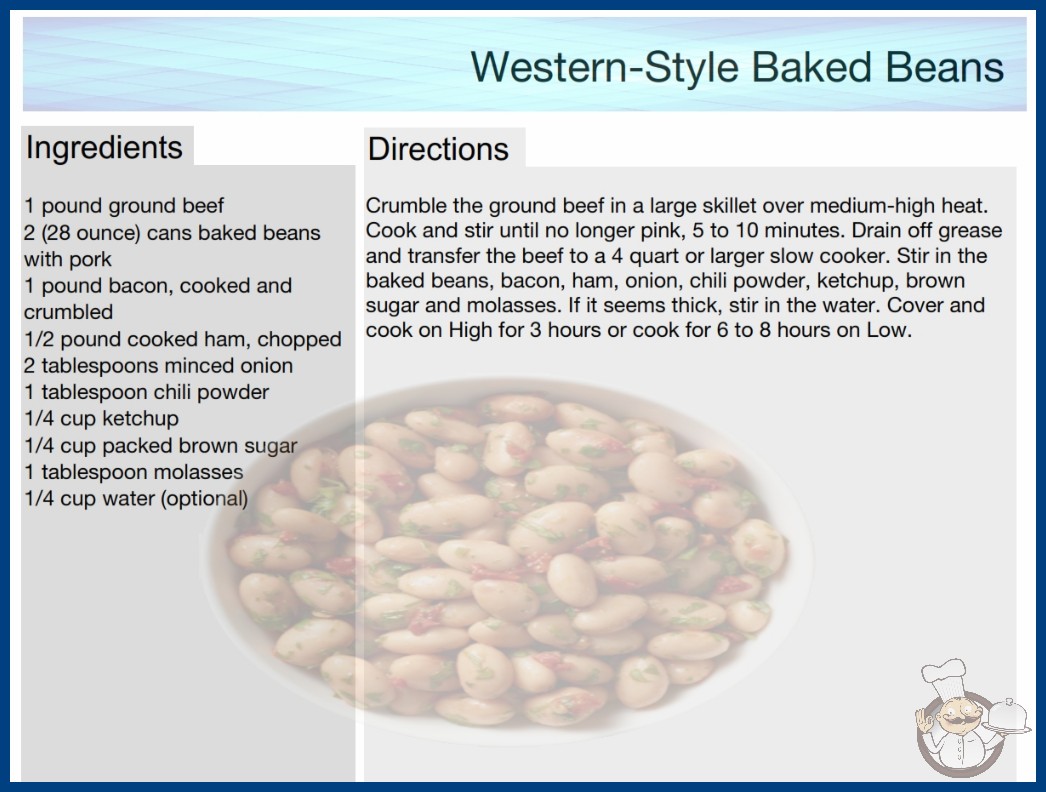 Western-Style Baked Beans

Ingredients

1 pound ground beef
2 (28 ounce) cans baked beans with pork
1 pound bacon, cooked and crumbled
1/2 pound cooked ham, chopped
2 tablespoons minced onion
1 tablespoon chili powder
1/4 cup ketchup
1/4 cup packed brown sugar
1 tablespoon molasses
1/4 cup water (optional)

Directions

Crumble the ground beef in a large skillet over medium-high heat. Cook and stir until no longer pink, 5 to 10 minutes. Drain off grease and transfer the beef to a 4 quart or larger slow cooker. Stir in the baked beans, bacon, ham, onion, chili powder, ketchup, brown sugar and molasses. If it seems thick, stir in the water. Cover and cook on High for 3 hours or cook for 6 to 8 hours on Low.